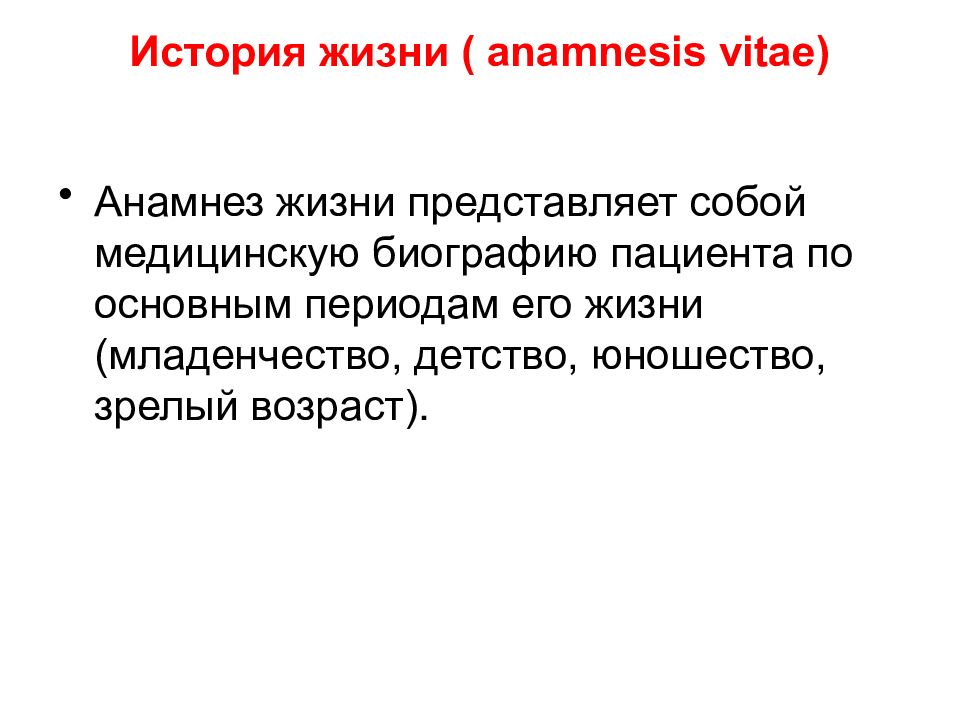 История жизни ( anamnesis vitae)

• Анамнез жизни представляет собой медицинскую биографию пациента по основным периодам его жизни (младенчество, детство, юношество, зрелый возраст).